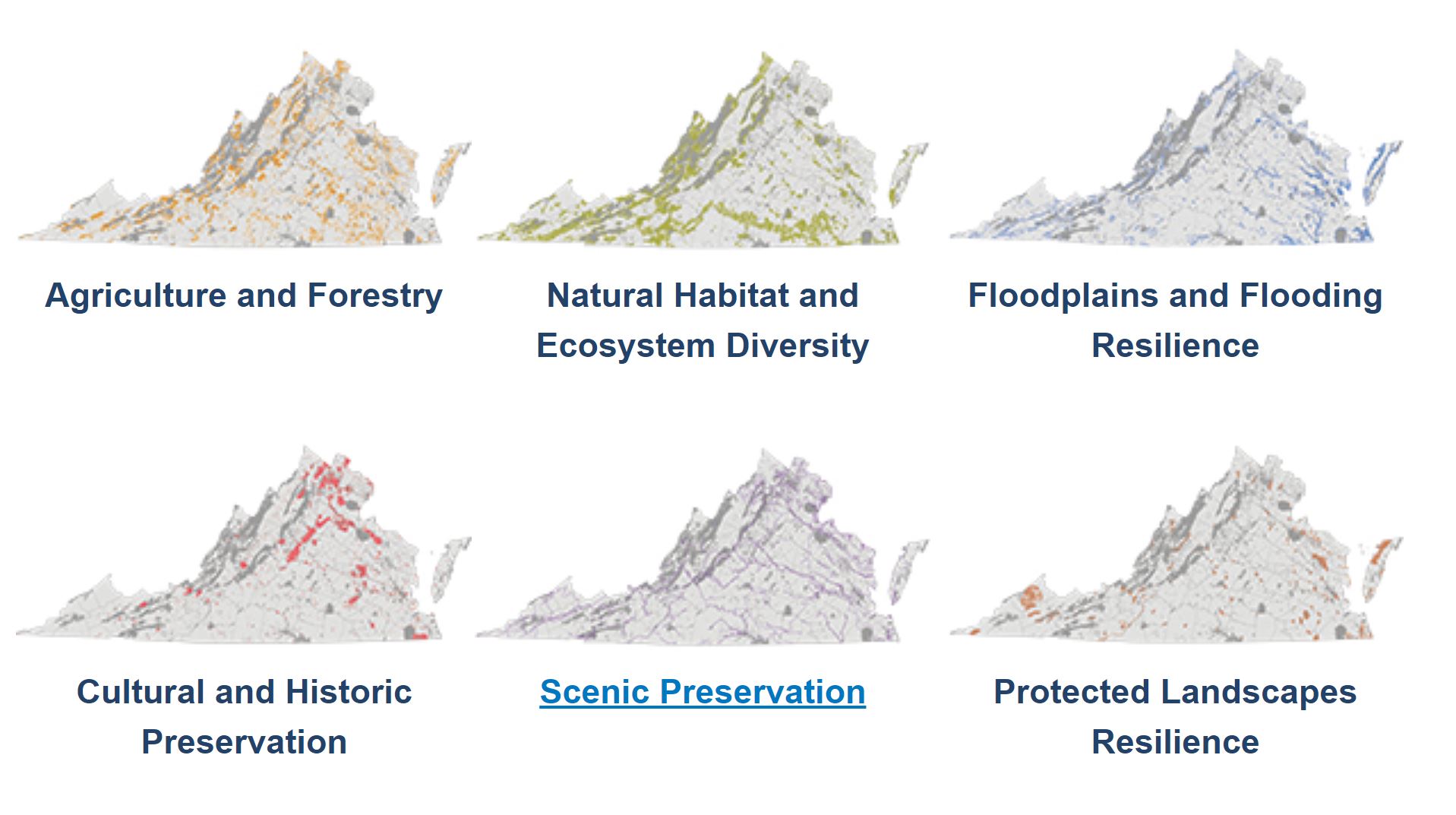 Agriculture and Forestry

Natural Habitat and Ecosystem Diversity

Floodplains and Flooding Resilience

Cultural and Historic Preservation

Scenic Preservation

Protected Landscapes Resilience